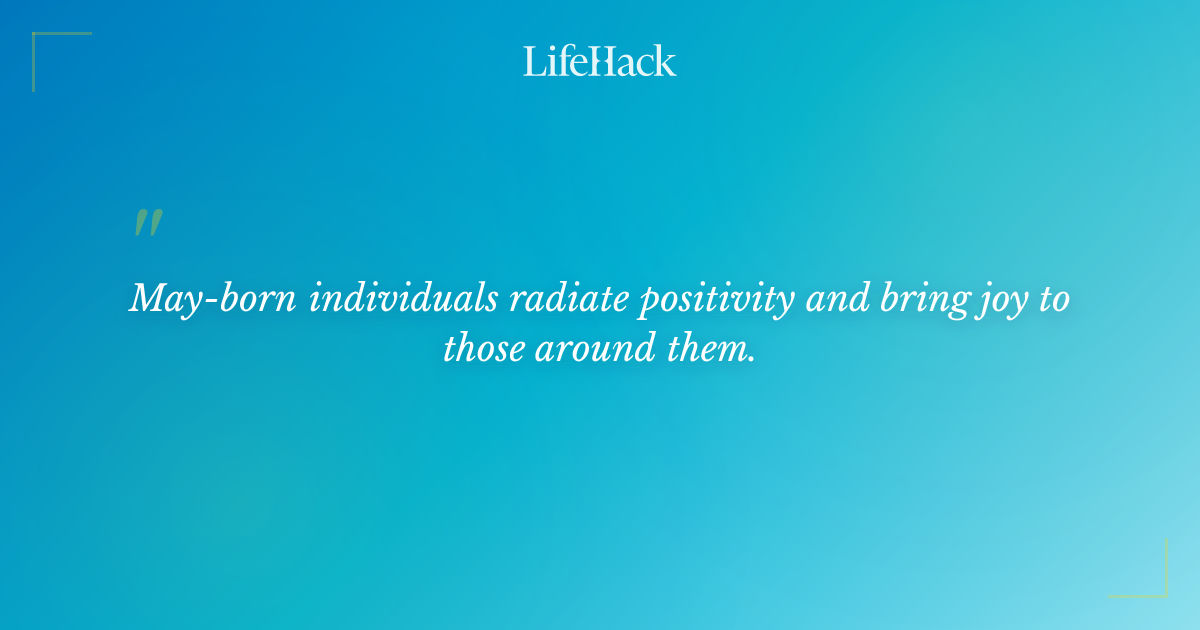 LifeHack

"

May-born individuals radiate positivity and bring joy to those around them.